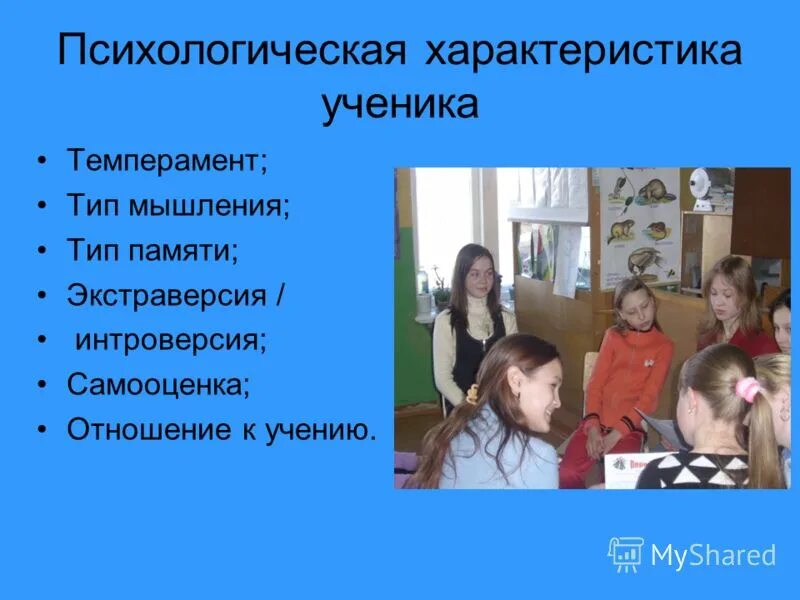 Психологическая характеристика ученика

• Темперамент;
• Тип мышления;
• Тип памяти;
• Экстраверсия /
• интроверсия;
• Самооценка;
• Отношение к учению.

MyShared